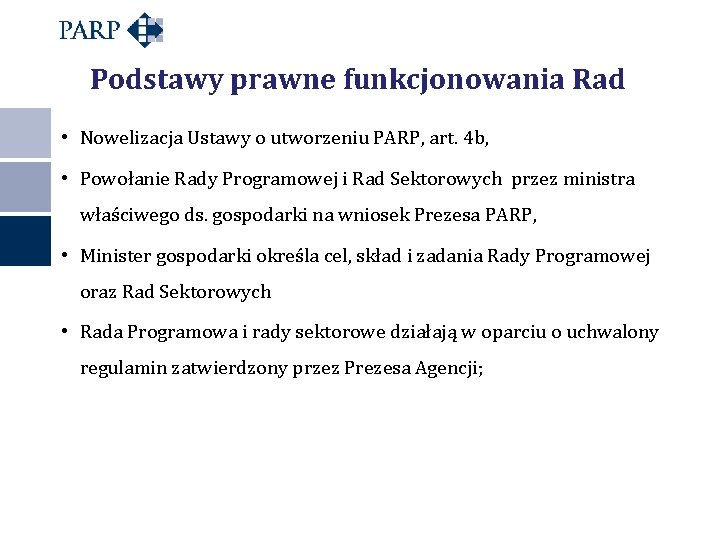 PARP

Podstawy prawne funkcjonowania Rad

• Nowelizacja Ustawy o utworzeniu PARP, art. 4b,

• Powołanie Rady Programowej i Rad Sektorowych przez ministra właściwego ds. gospodarki na wniosek Prezesa PARP,

• Minister gospodarki określa cel, skład i zadania Rady Programowej oraz Rad Sektorowych

• Rada Programowa i rady sektorowe działają w oparciu o uchwalony regulamin zatwierdzony przez Prezesa Agencji;